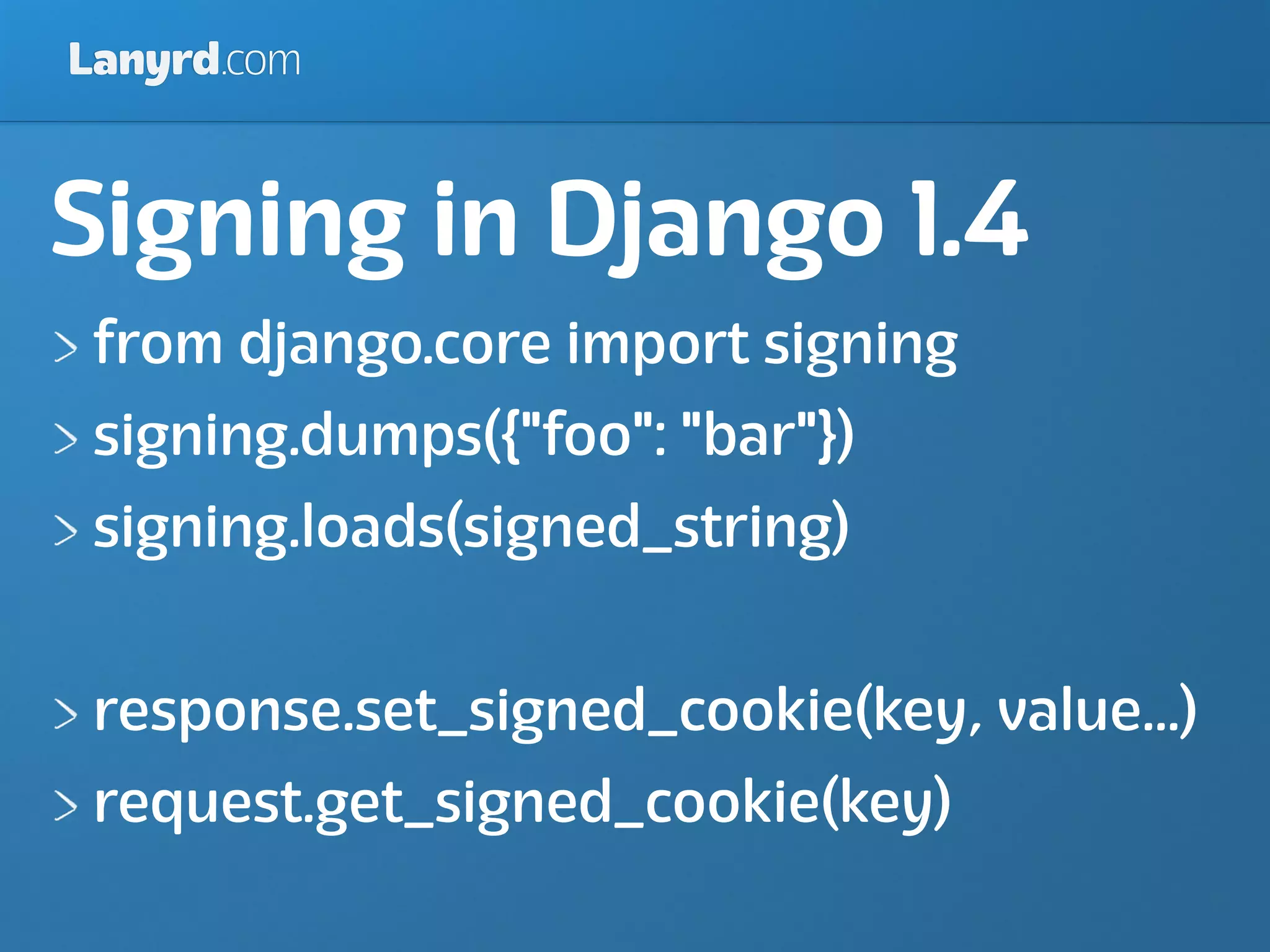 Lanyrd.com

Signing in Django 1.4

> from django.core import signing
> signing.dumps({"foo": "bar"})
> signing.loads(signed_string)

> response.set_signed_cookie(key, value...)
> request.get_signed_cookie(key)